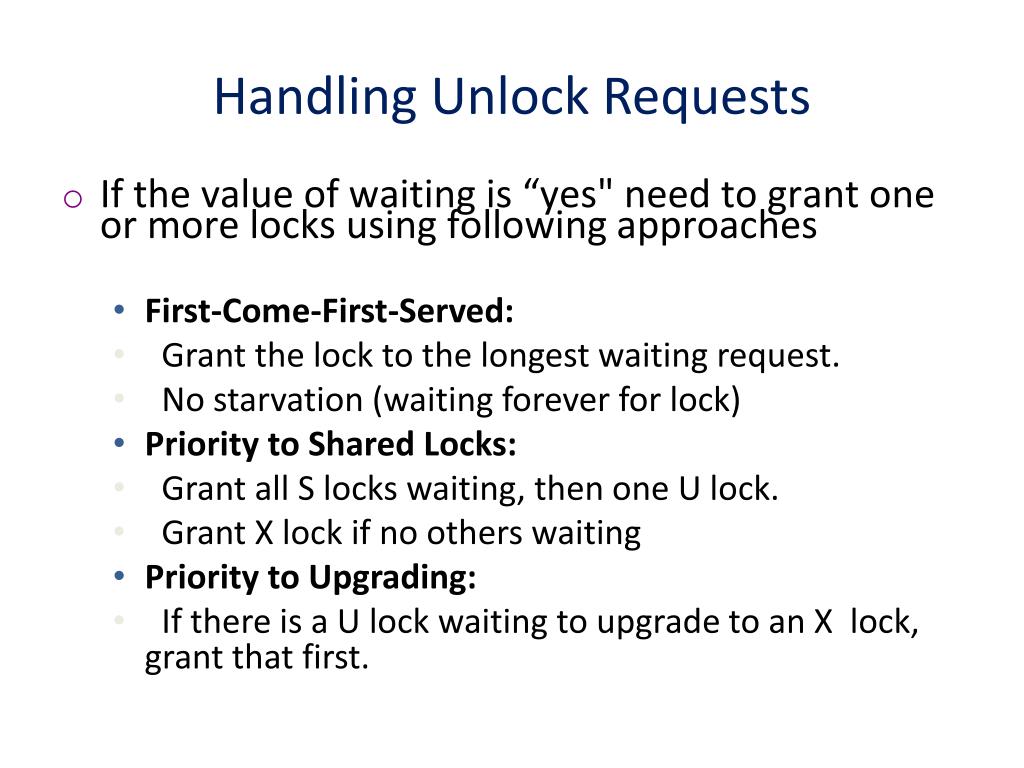 Handling Unlock Requests

o If the value of waiting is “yes" need to grant one or more locks using following approaches

• First-Come-First-Served:
• Grant the lock to the longest waiting request.
• No starvation (waiting forever for lock)
• Priority to Shared Locks:
• Grant all S locks waiting, then one U lock.
• Grant X lock if no others waiting
• Priority to Upgrading:
• If there is a U lock waiting to upgrade to an X lock, grant that first.